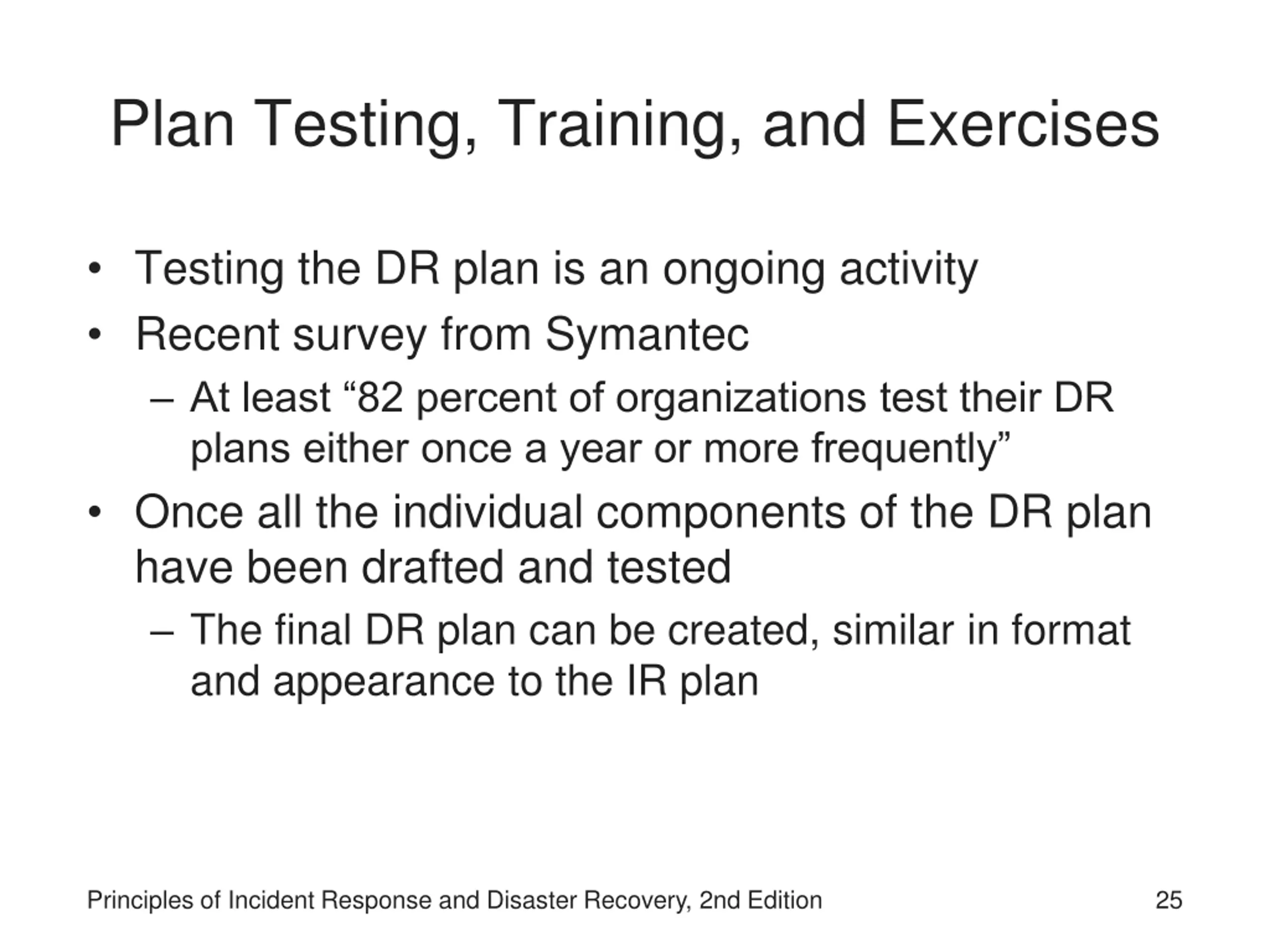 Plan Testing, Training, and Exercises

• Testing the DR plan is an ongoing activity
• Recent survey from Symantec
– At least “82 percent of organizations test their DR plans either once a year or more frequently”
• Once all the individual components of the DR plan have been drafted and tested
– The final DR plan can be created, similar in format and appearance to the IR plan

Principles of Incident Response and Disaster Recovery, 2nd Edition 25